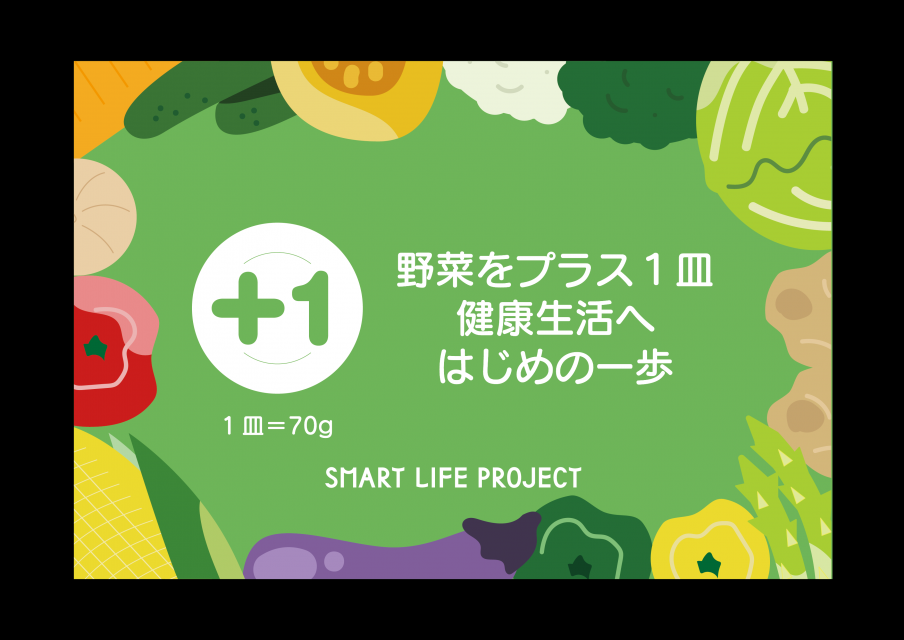 +1

1皿=70g

野菜をプラス1皿
健康生活へ
はじめの一歩

SMART LIFE PROJECT